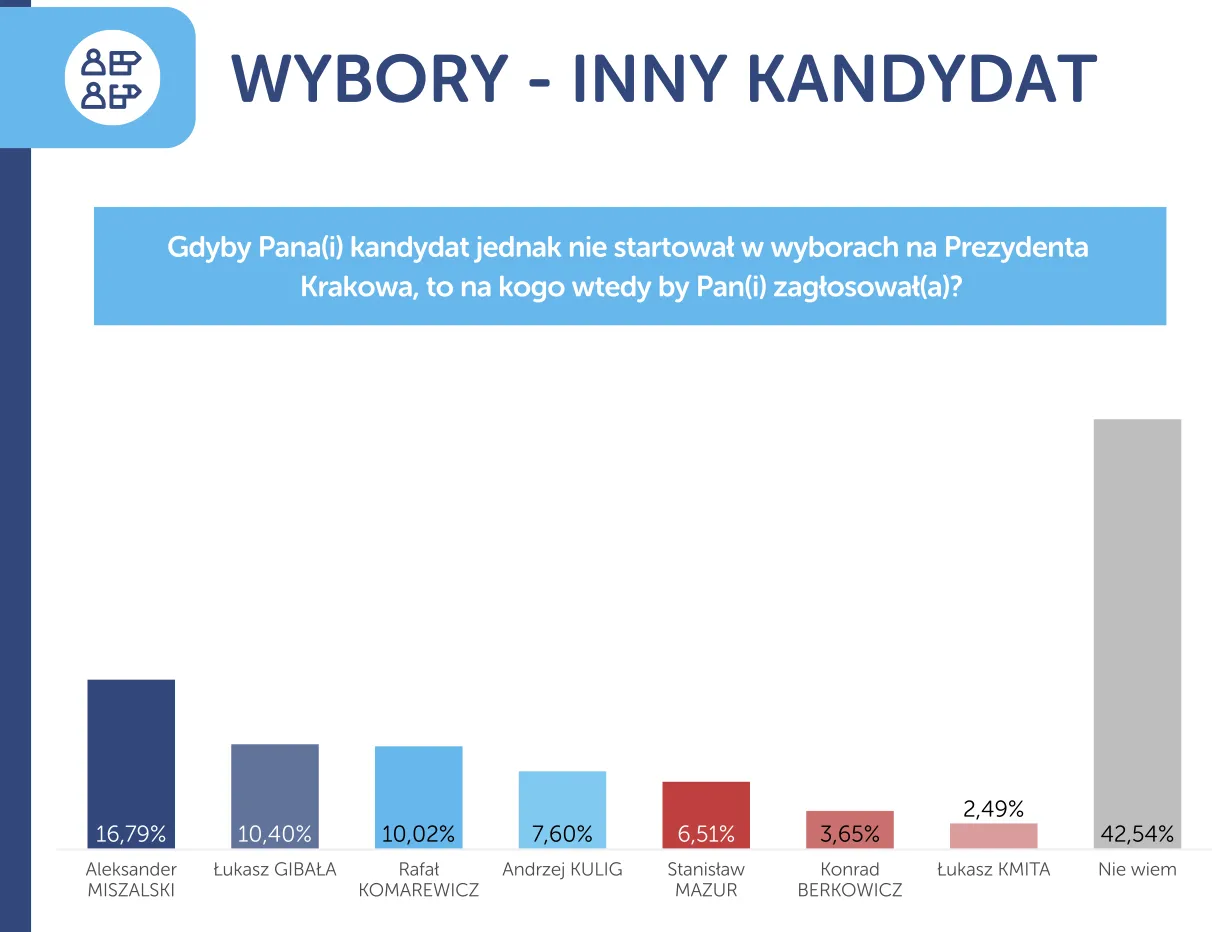 WYBORY - INNY KANDYDAT

Gdyby Pana(i) kandydat jednak nie startował w wyborach na Prezydenta Krakowa, to na kogo wtedy by Pan(i) zagłosował(a)?

16,79%
10,40%
10,02%
7,60%
6,51%
3,65%
2,49%
42,54%

Aleksander MISZALSKI
Łukasz GIBAŁA
Rafał KOMAREWICZ
Andrzej KULIG
Stanisław MAZUR
Konrad BERKOWICZ
Łukasz KMITA
Nie wiem